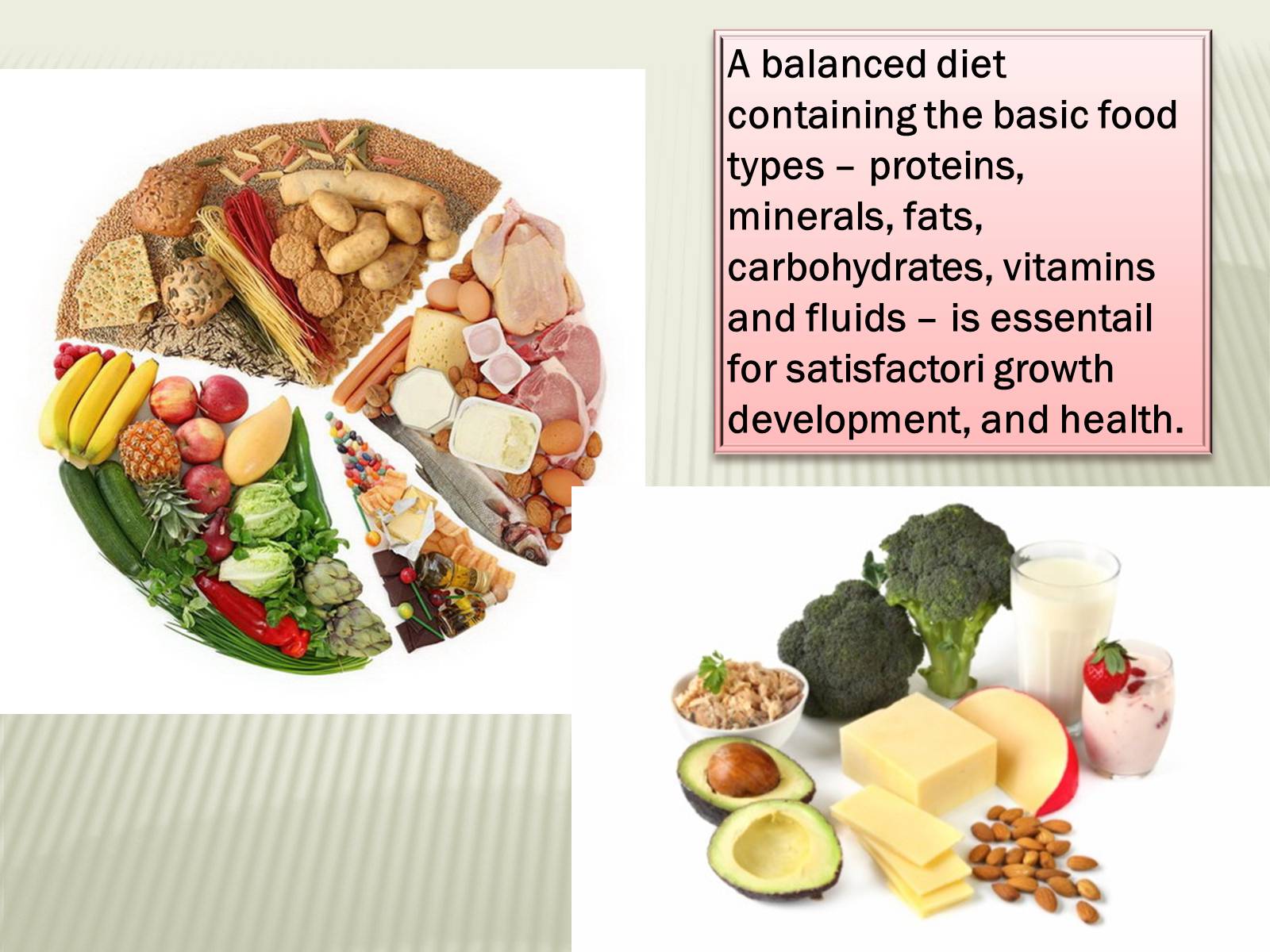 A balanced diet containing the basic food types – proteins, minerals, fats, carbohydrates, vitamins and fluids – is essentail for satisfactori growth development, and health.